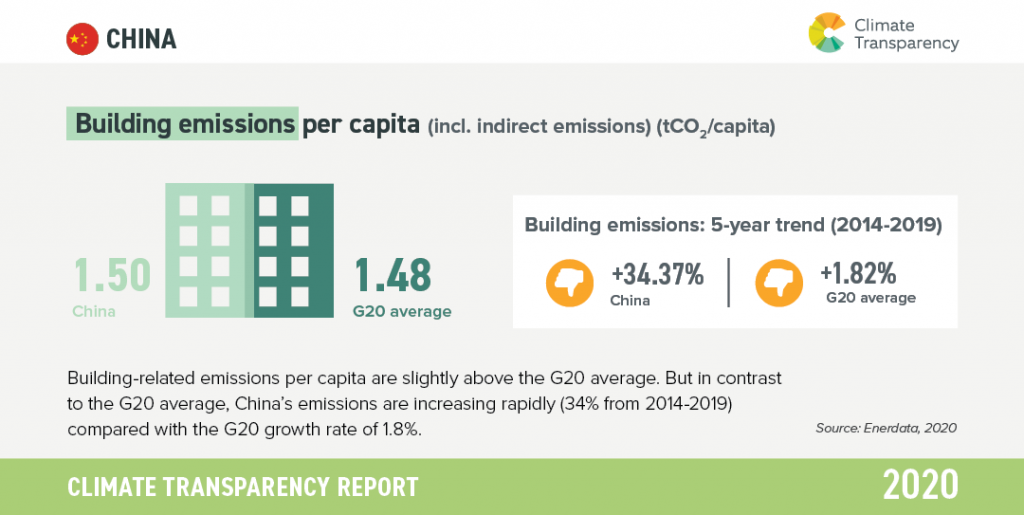 CHINA

Climate Transparency

Building emissions per capita (incl. indirect emissions) ($tCO_2$/capita)

1.50
China

1.48
G20 average

Building emissions: 5-year trend (2014-2019)

+34.37%
China

+1.82%
G20 average

Building-related emissions per capita are slightly above the G20 average. But in contrast to the G20 average, China's emissions are increasing rapidly (34% from 2014-2019) compared with the G20 growth rate of 1.8%.

Source: Enerdata, 2020

CLIMATE TRANSPARENCY REPORT

2020